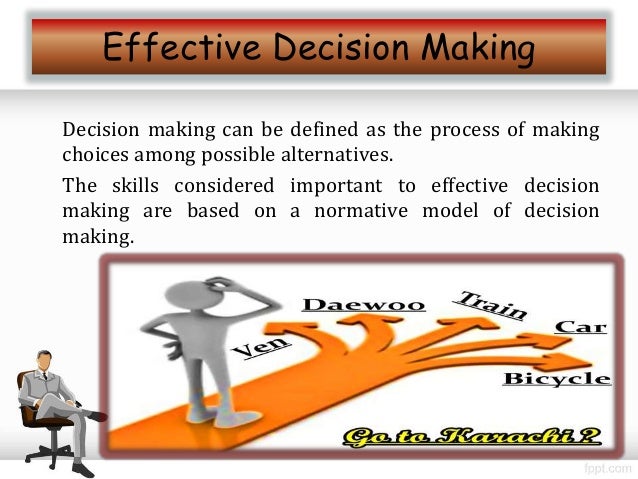 Effective Decision Making

Decision making can be defined as the process of making choices among possible alternatives.

The skills considered important to effective decision making are based on a normative model of decision making.

Ven

Daewoo

Train

Car

Bicycle

Go to Karachi ?

fppt.com